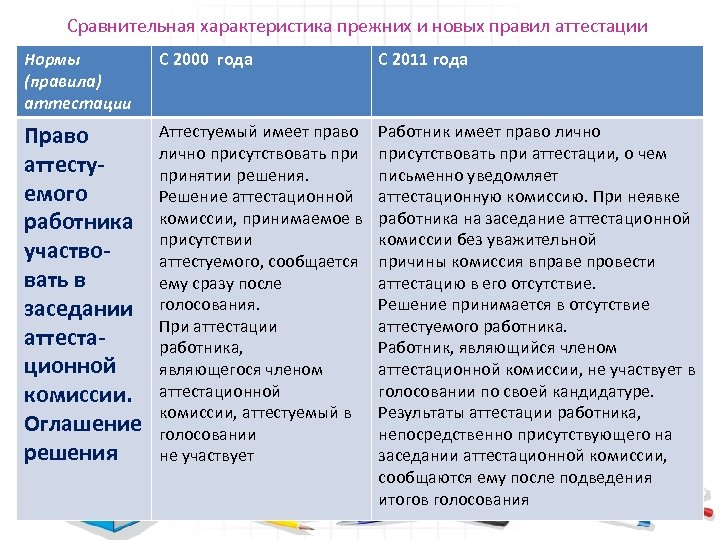 Сравнительная характеристика прежних и новых правил аттестации

| Нормы (правила) аттестации | С 2000 года | С 2011 года |
|---|---|---|
| Право аттестуемого работника участвовать в заседании аттестационной комиссии. Оглашение решения | Аттестуемый имеет право лично присутствовать при принятии решения. Решение аттестационной комиссии, принимаемое в присутствии аттестуемого, сообщается ему сразу после голосования. При аттестации работника, являющегося членом аттестационной комиссии, аттестуемый в голосовании не участвует | Работник имеет право лично присутствовать при аттестации, о чем письменно уведомляет аттестационную комиссию. При неявке работника на заседание аттестационной комиссии без уважительной причины комиссия вправе провести аттестацию в его отсутствие. Решение принимается в отсутствие аттестуемого работника. Работник, являющийся членом аттестационной комиссии, не участвует в голосовании по своей кандидатуре. Результаты аттестации работника, непосредственно присутствующего на заседании аттестационной комиссии, сообщаются ему после подведения итогов голосования |